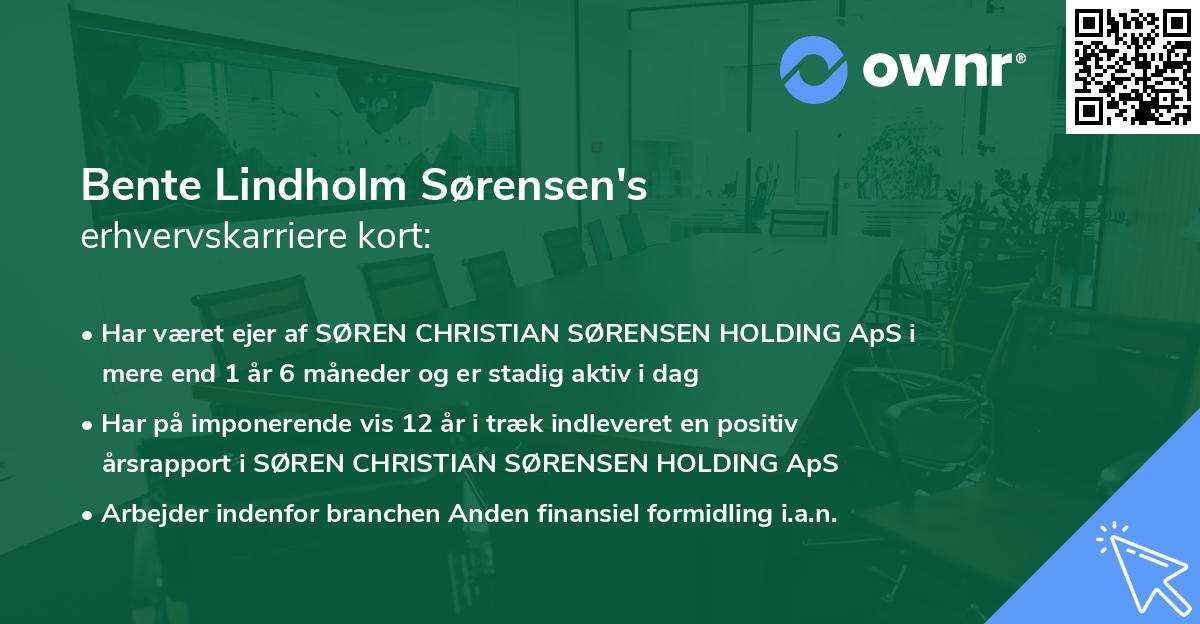 ownr®

Bente Lindholm Sørensen's
erhvervskarriere kort:

• Har været ejer af SØREN CHRISTIAN SØRENSEN HOLDING ApS i mere end 1 år 6 måneder og er stadig aktiv i dag

• Har på imponerende vis 12 år i træk indleveret en positiv årsrapport i SØREN CHRISTIAN SØRENSEN HOLDING ApS

• Arbejder indenfor branchen Anden finansiel formidling i.a.n.